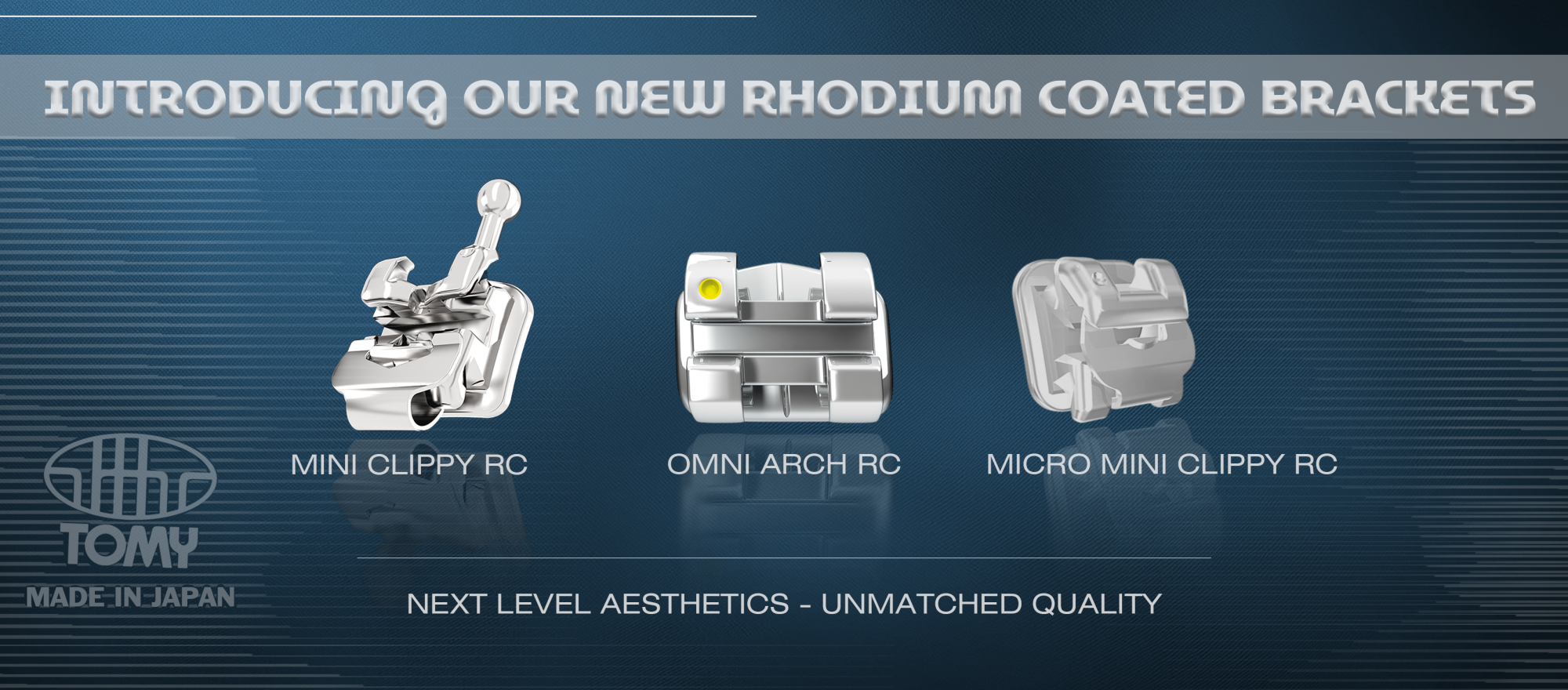 INTRODUCING OUR NEW RHODIUM COATED BRACKETS

MINI CLIPPY RC

OMNI ARCH RC

MICRO MINI CLIPPY RC

TOMY

MADE IN JAPAN

NEXT LEVEL AESTHETICS - UNMATCHED QUALITY